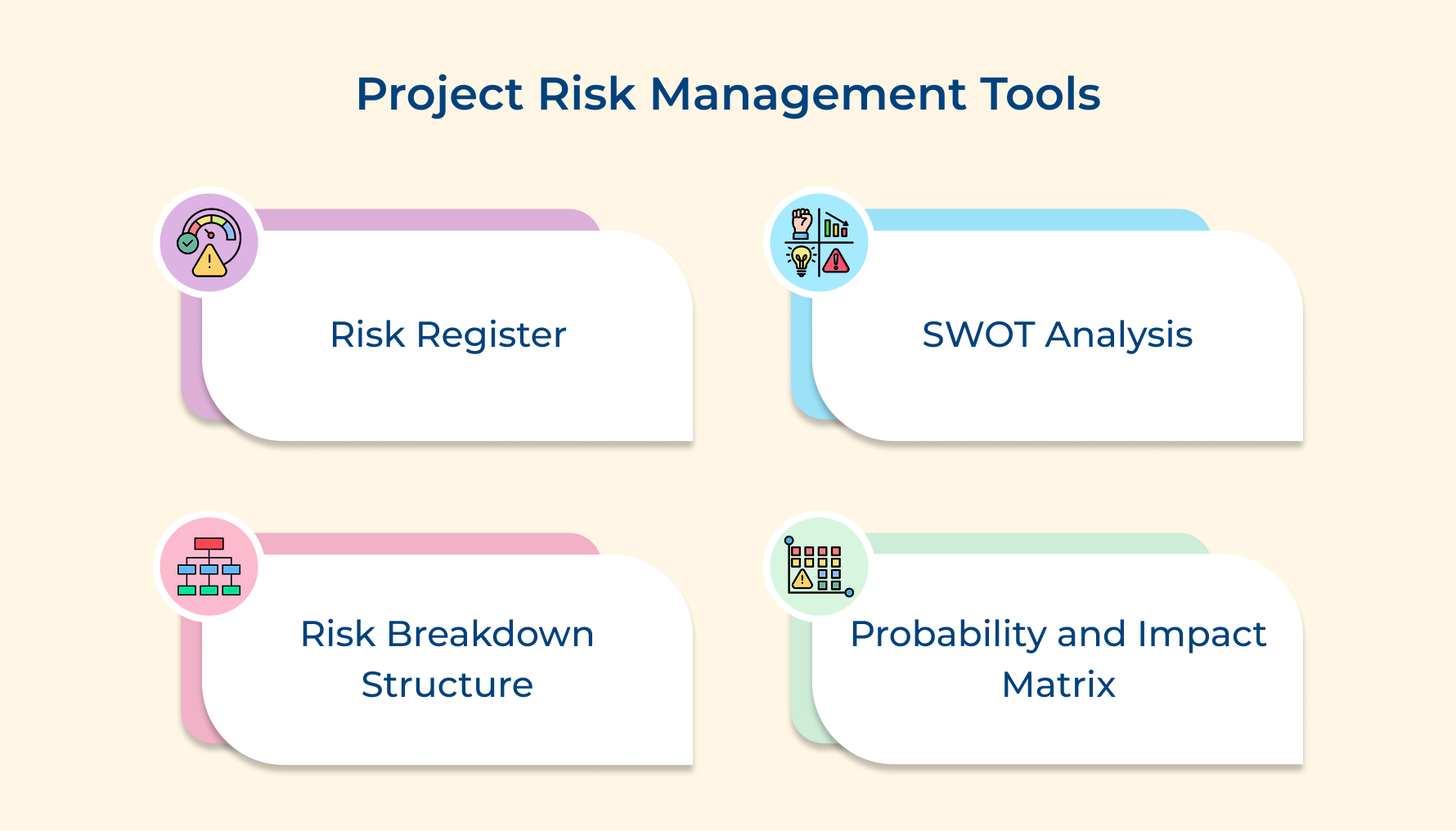 Project Risk Management Tools

Risk Register

SWOT Analysis

Risk Breakdown Structure

Probability and Impact Matrix